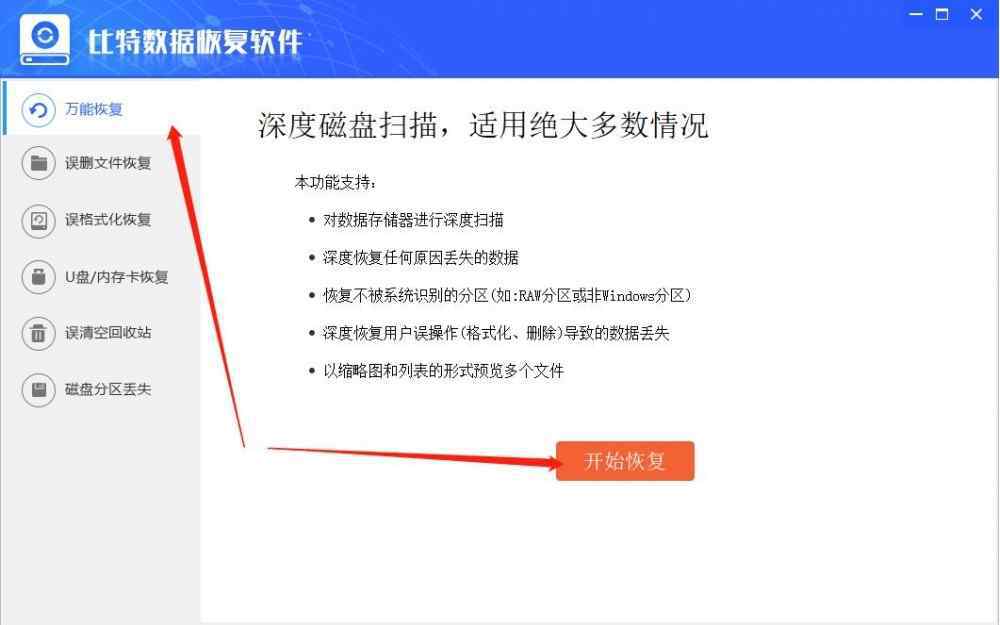 比特数据恢复软件

万能恢复

误删文件恢复

误格式化恢复

U盘/内存卡恢复

误清空回收站

磁盘分区丢失

深度磁盘扫描，适用绝大多数情况

本功能支持：

• 对数据存储器进行深度扫描

• 深度恢复任何原因丢失的数据

• 恢复不被系统识别的分区(如:RAW分区或非Windows分区)

• 深度恢复用户误操作(格式化、删除)导致的数据丢失

• 以缩略图和列表的形式预览多个文件

开始恢复